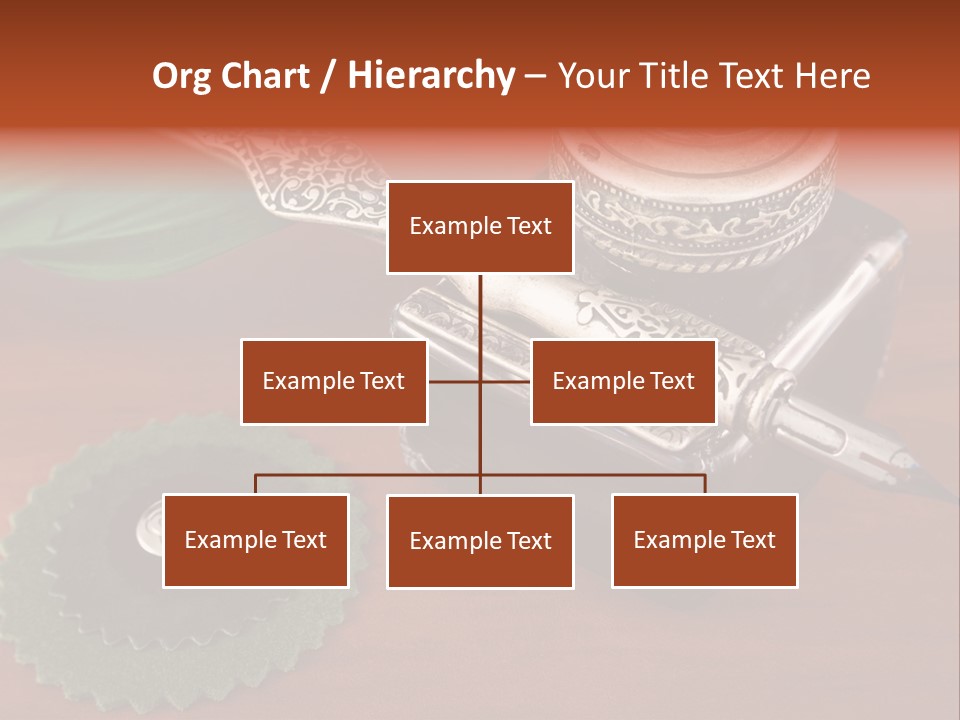 Org Chart / Hierarchy – Your Title Text Here

Example Text

Example Text

Example Text

Example Text

Example Text

Example Text